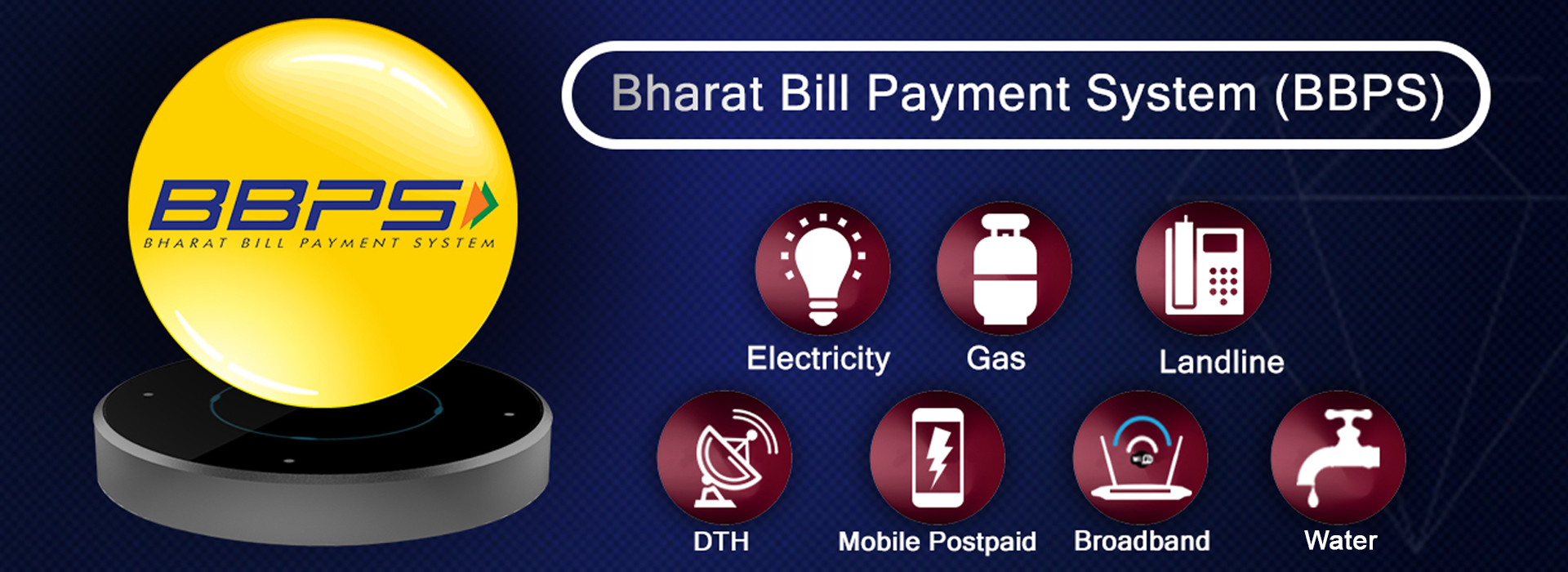 BBPS
BHARAT BILL PAYMENT SYSTEM

Bharat Bill Payment System (BBPS)

Electricity
Gas
Landline
DTH
Mobile Postpaid
Broadband
Water